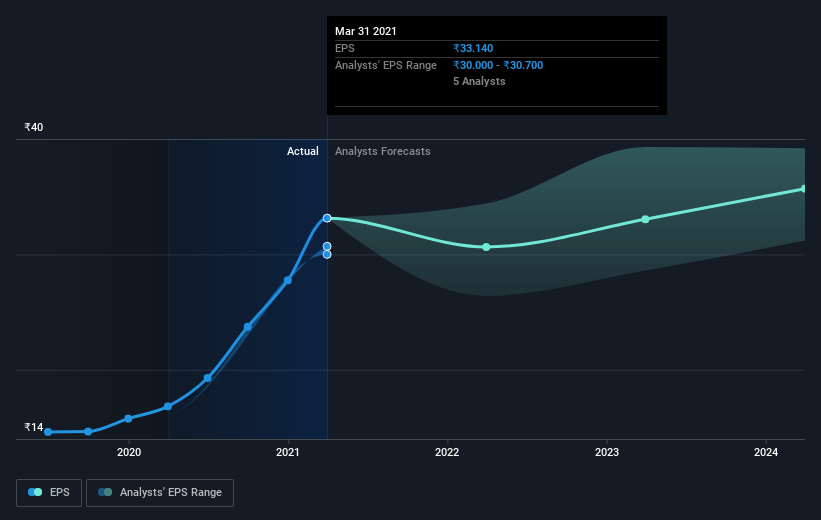 Mar 31 2021
EPS ₹33.140
Analysts' EPS Range ₹30.000 - ₹30.700
5 Analysts

₹40
Actual
Analysts Forecasts
₹14

2020
2021
2022
2023
2024

EPS
Analysts' EPS Range